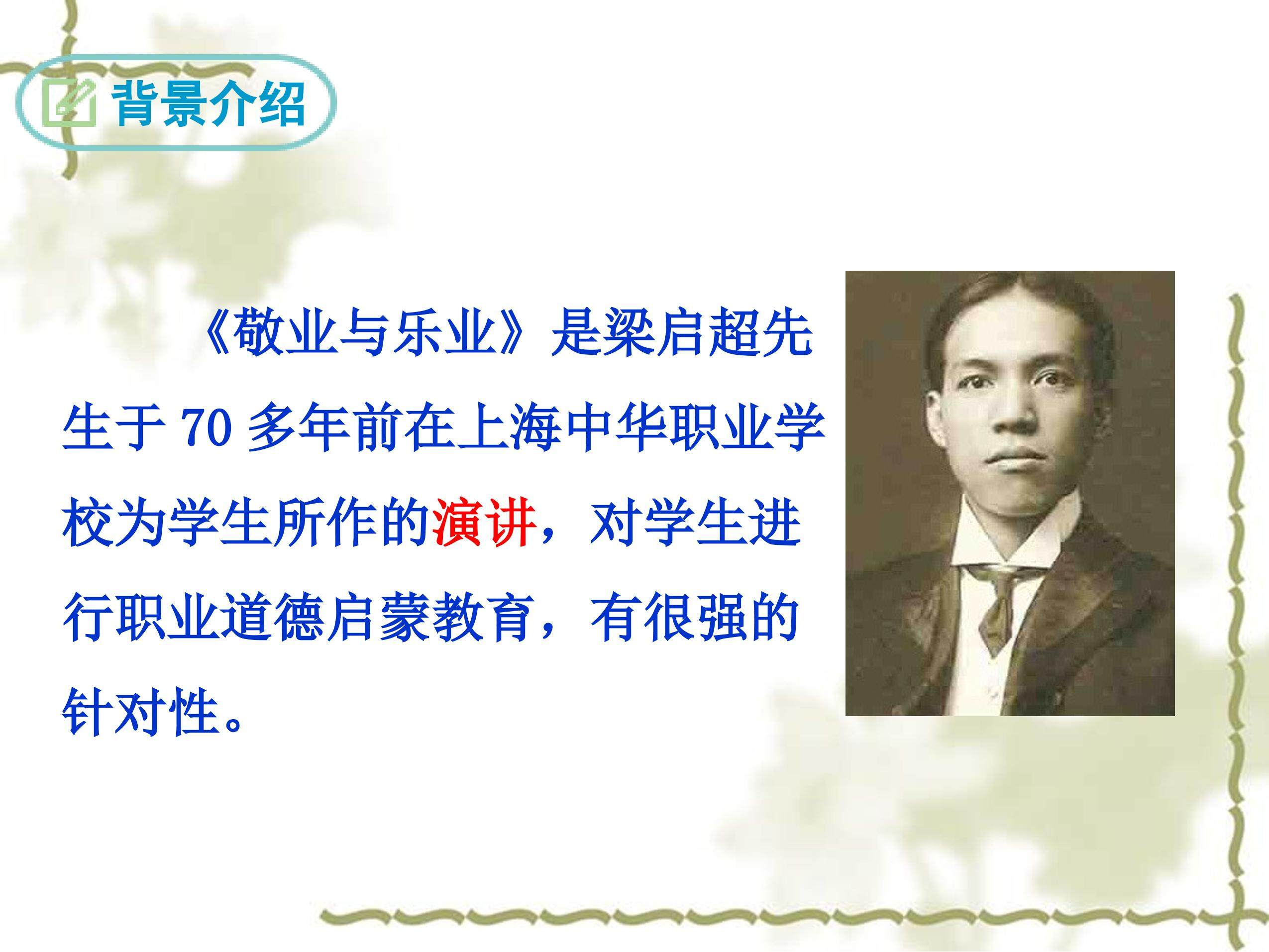 背景介绍

《敬业与乐业》是梁启超先生于 70 多年前在上海中华职业学校为学生所作的演讲，对学生进行职业道德启蒙教育，有很强的针对性。